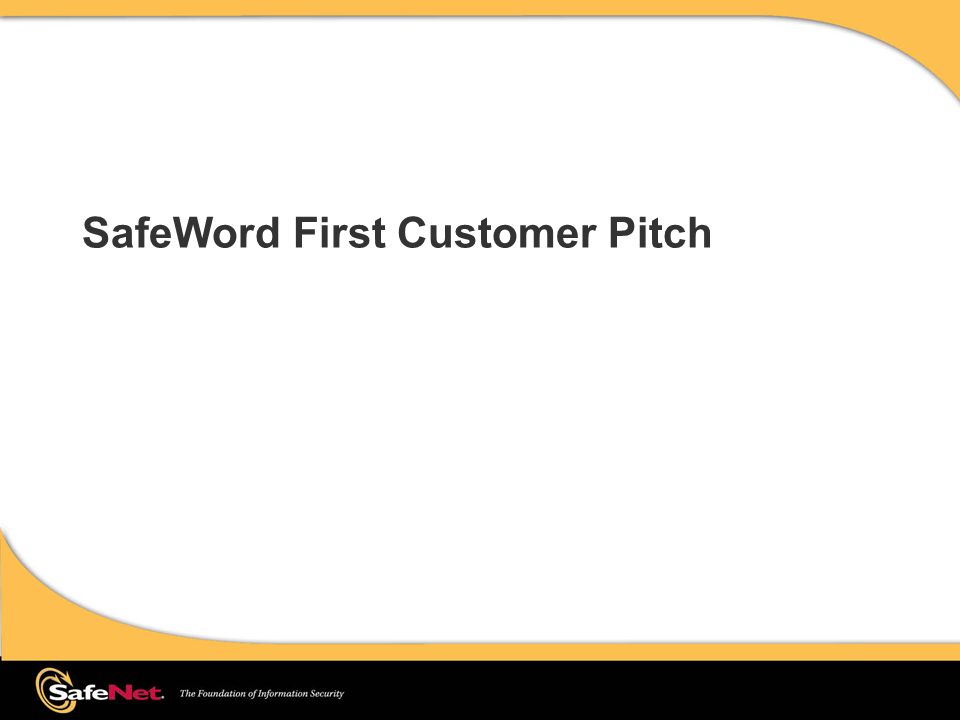 SafeWord First Customer Pitch

SafeNet. The Foundation of Information Security